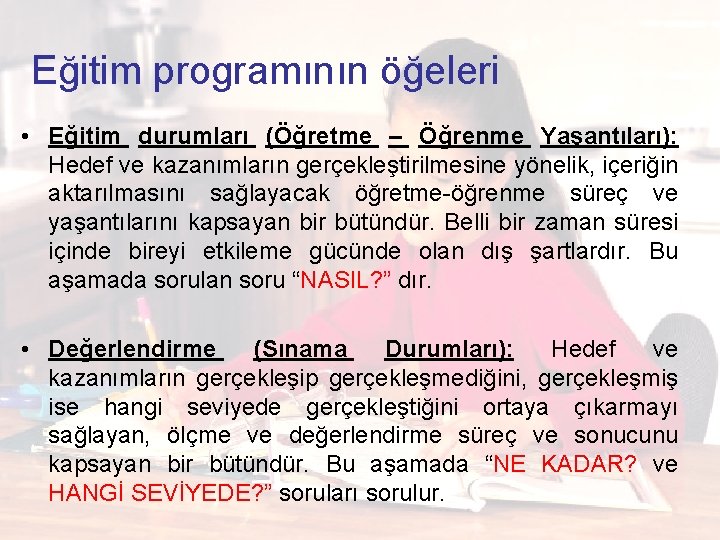 Eğitim programının öğeleri

• Eğitim durumları (Öğretme – Öğrenme Yaşantıları): Hedef ve kazanımların gerçekleştirilmesine yönelik, içeriğin aktarılmasını sağlayacak öğretme-öğrenme süreç ve yaşantılarını kapsayan bir bütündür. Belli bir zaman süresi içinde bireyi etkileme gücünde olan dış şartlardır. Bu aşamada sorulan soru “NASIL?” dır.

• Değerlendirme (Sınama Durumları): Hedef ve kazanımların gerçekleşip gerçekleşmediğini, gerçekleşmiş ise hangi seviyede gerçekleştiğini ortaya çıkarmayı sağlayan, ölçme ve değerlendirme süreç ve sonucunu kapsayan bir bütündür. Bu aşamada “NE KADAR? ve HANGİ SEVİYEDE?” soruları sorulur.